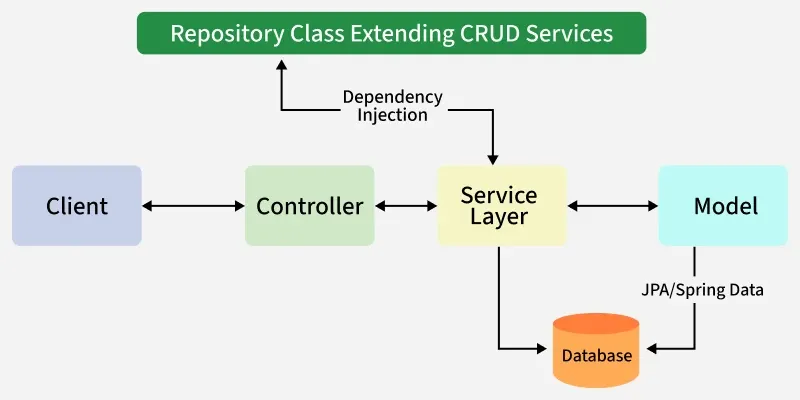 Repository Class Extending CRUD Services

Dependency Injection

Client

Controller

Service Layer

Model

JPA/Spring Data

Database